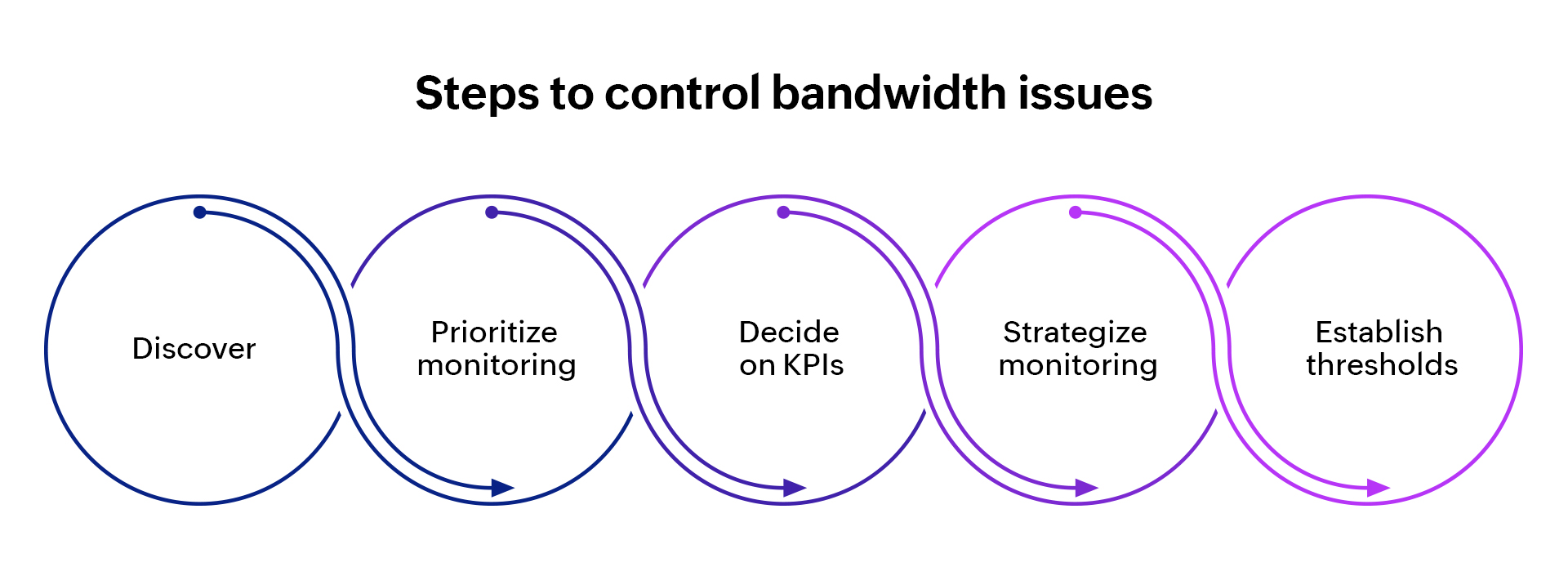 Steps to control bandwidth issues

Discover

Prioritize monitoring

Decide on KPIs

Strategize monitoring

Establish thresholds